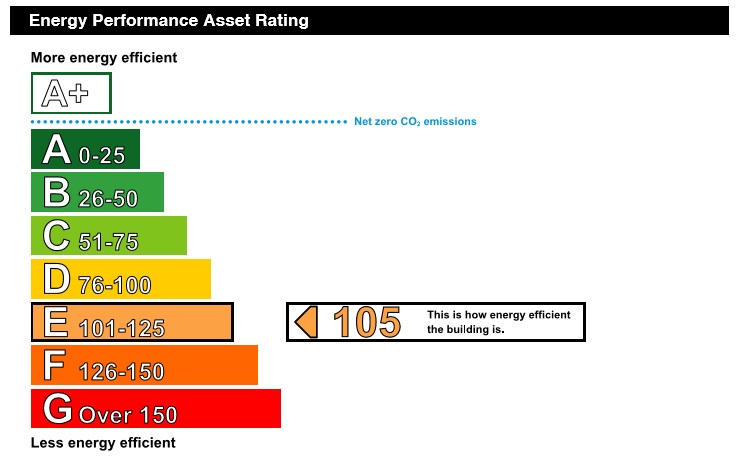 Energy Performance Asset Rating

More energy efficient

A+

Net zero $CO_2$ emissions

A 0-25

B 26-50

C 51-75

D 76-100

E 101-125

105 This is how energy efficient the building is.

F 126-150

G Over 150

Less energy efficient